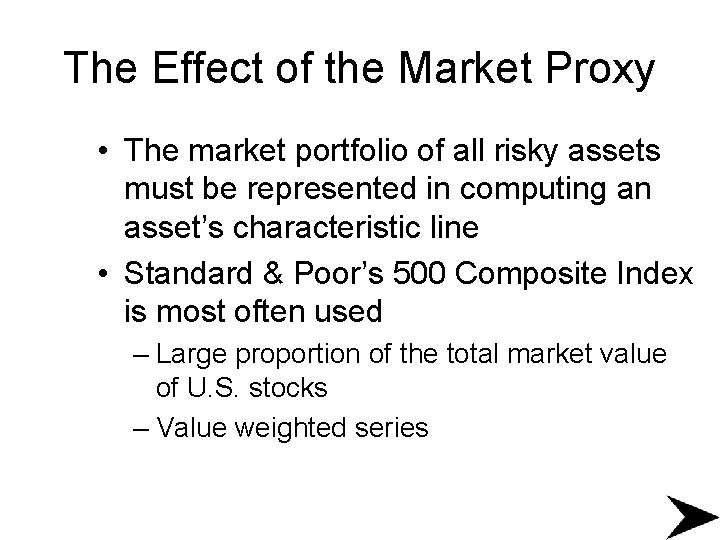 The Effect of the Market Proxy

• The market portfolio of all risky assets must be represented in computing an asset’s characteristic line

• Standard & Poor’s 500 Composite Index is most often used

– Large proportion of the total market value of U.S. stocks

– Value weighted series